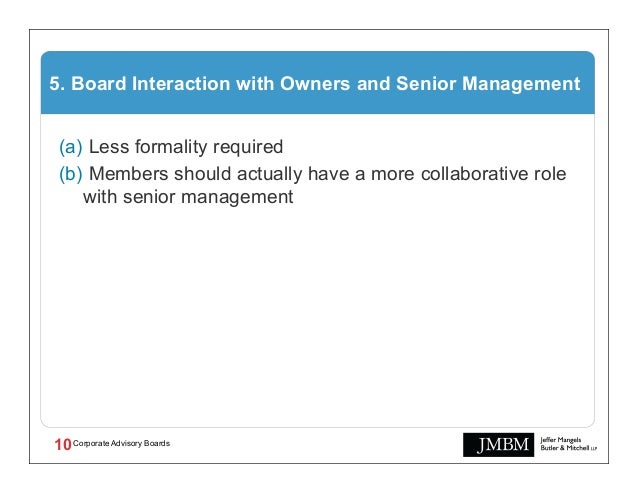 5. Board Interaction with Owners and Senior Management

(a) Less formality required

(b) Members should actually have a more collaborative role with senior management

10 Corporate Advisory Boards

JMBM Jeffer Mangels Butler & Mitchell LLP